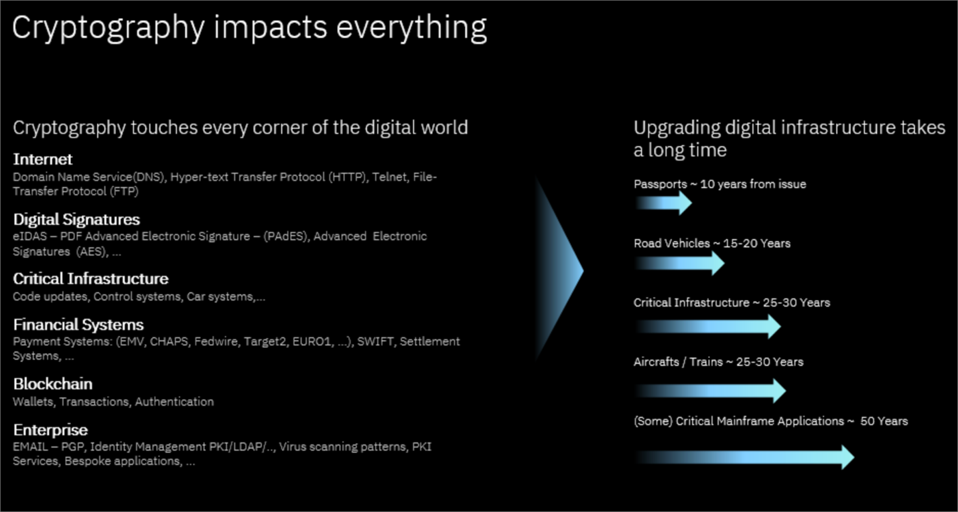 Cryptography impacts everything

Cryptography touches every corner of the digital world

Internet
Domain Name Service(DNS), Hyper-text Transfer Protocol (HTTP), Telnet, File-Transfer Protocol (FTP)

Digital Signatures
eIDAS – PDF Advanced Electronic Signature – (PAdES), Advanced Electronic Signatures (AES), ...

Critical Infrastructure
Code updates, Control systems, Car systems,...

Financial Systems
Payment Systems: (EMV, CHAPS, Fedwire, Target2, EURO1, ...), SWIFT, Settlement Systems, ...

Blockchain
Wallets, Transactions, Authentication

Enterprise
EMAIL – PGP, Identity Management PKI/LDAP/.., Virus scanning patterns, PKI Services, Bespoke applications, ...

Upgrading digital infrastructure takes a long time

Passports ~ 10 years from issue

Road Vehicles ~ 15-20 Years

Critical Infrastructure ~ 25-30 Years

Aircrafts / Trains ~ 25-30 Years

(Some) Critical Mainframe Applications ~ 50 Years